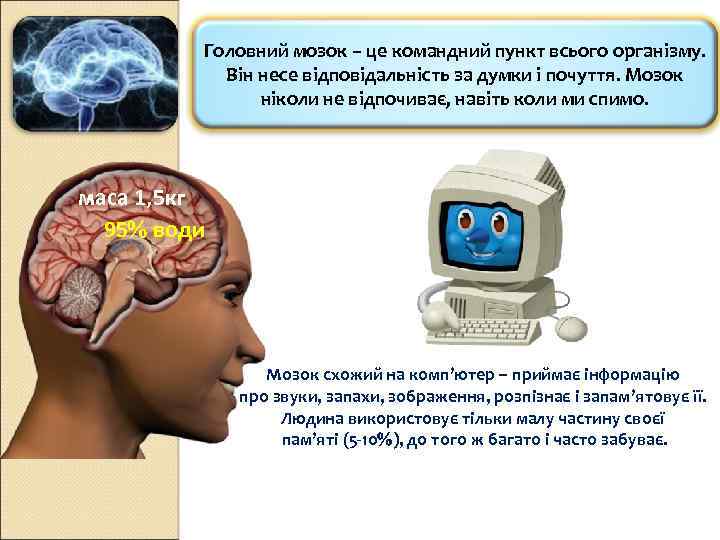 Головний мозок – це командний пункт всього організму. Він несе відповідальність за думки і почуття. Мозок ніколи не відпочиває, навіть коли ми спимо.

маса 1,5кг

95% води

Мозок схожий на комп'ютер – приймає інформацію про звуки, запахи, зображення, розпізнає і запам'ятовує її. Людина використовує тільки малу частину своєї пам'яті (5-10%), до того ж багато і часто забуває.